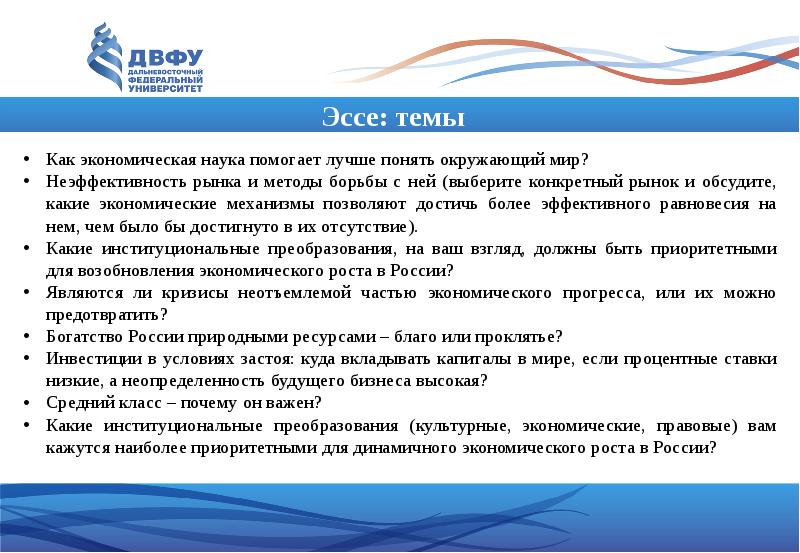 ДВФУ
ДАЛЬНЕВОСТОЧНЫЙ ФЕДЕРАЛЬНЫЙ УНИВЕРСИТЕТ

Эссе: темы

• Как экономическая наука помогает лучше понять окружающий мир?
• Неэффективность рынка и методы борьбы с ней (выберите конкретный рынок и обсудите, какие экономические механизмы позволяют достичь более эффективного равновесия на нем, чем было бы достигнуто в их отсутствие).
• Какие институциональные преобразования, на ваш взгляд, должны быть приоритетными для возобновления экономического роста в России?
• Являются ли кризисы неотъемлемой частью экономического прогресса, или их можно предотвратить?
• Богатство России природными ресурсами – благо или проклятье?
• Инвестиции в условиях застоя: куда вкладывать капиталы в мире, если процентные ставки низкие, а неопределенность будущего бизнеса высокая?
• Средний класс – почему он важен?
• Какие институциональные преобразования (культурные, экономические, правовые) вам кажутся наиболее приоритетными для динамичного экономического роста в России?